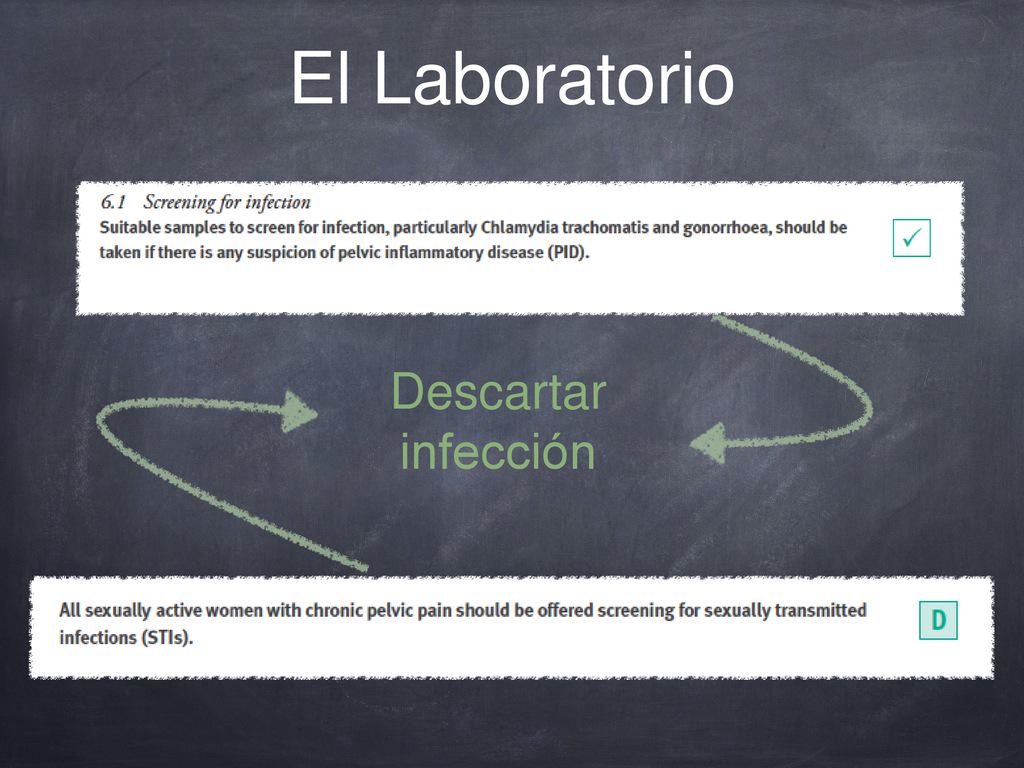 El Laboratorio

6.1 Screening for infection

Suitable samples to screen for infection, particularly Chlamydia trachomatis and gonorrhoea, should be taken if there is any suspicion of pelvic inflammatory disease (PID).

✓

Descartar infección

All sexually active women with chronic pelvic pain should be offered screening for sexually transmitted infections (STIs).

D